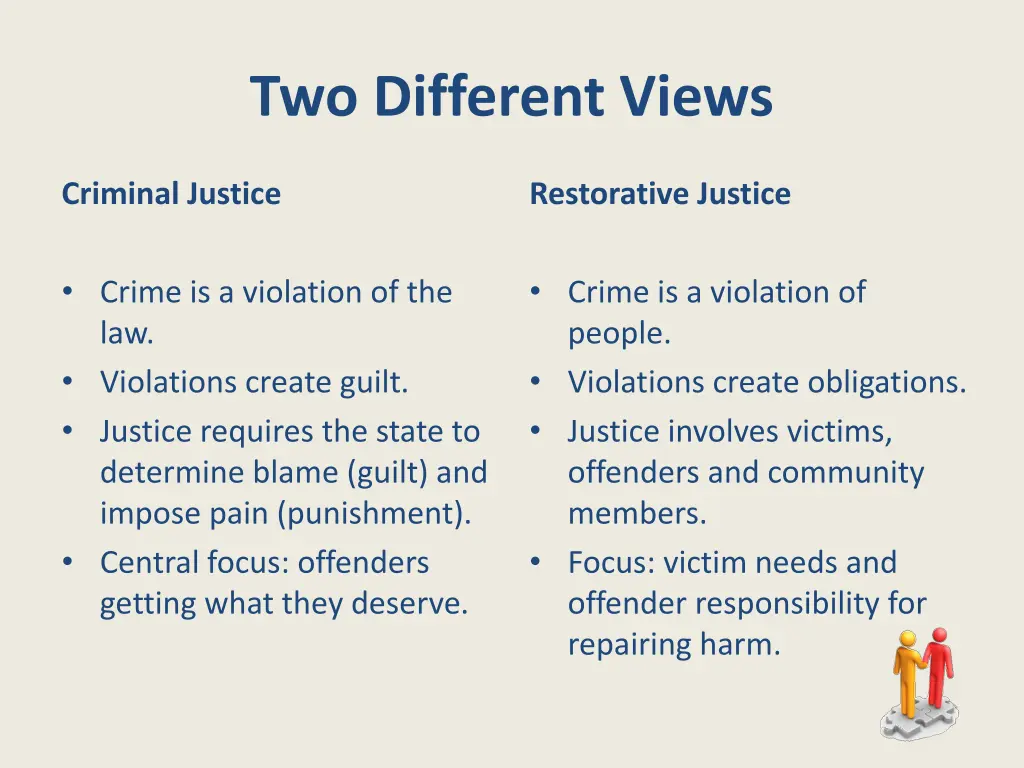 Two Different Views

Criminal Justice

• Crime is a violation of the law.
• Violations create guilt.
• Justice requires the state to determine blame (guilt) and impose pain (punishment).
• Central focus: offenders getting what they deserve.

Restorative Justice

• Crime is a violation of people.
• Violations create obligations.
• Justice involves victims, offenders and community members.
• Focus: victim needs and offender responsibility for repairing harm.